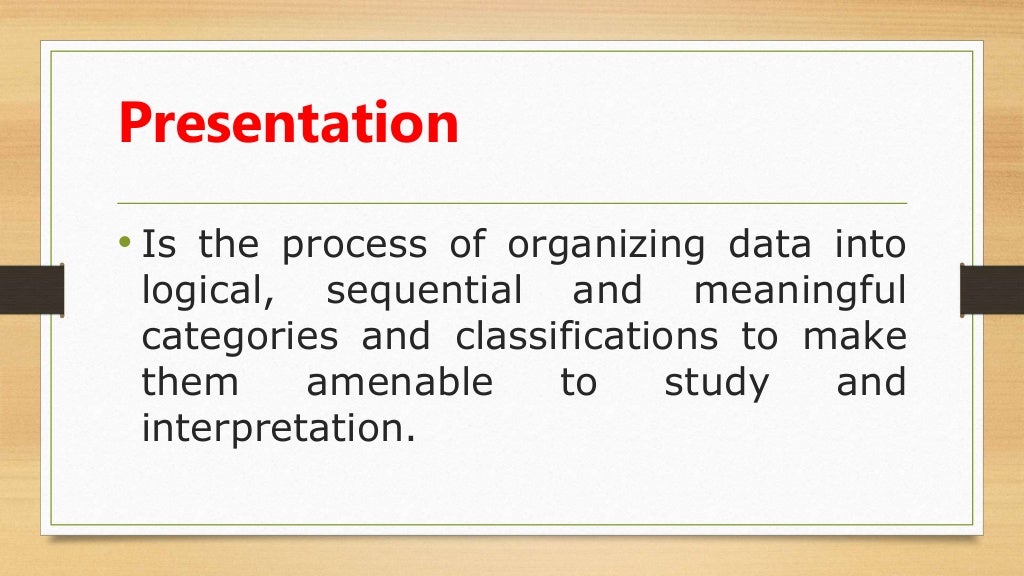 Presentation

• Is the process of organizing data into logical, sequential and meaningful categories and classifications to make them amenable to study and interpretation.